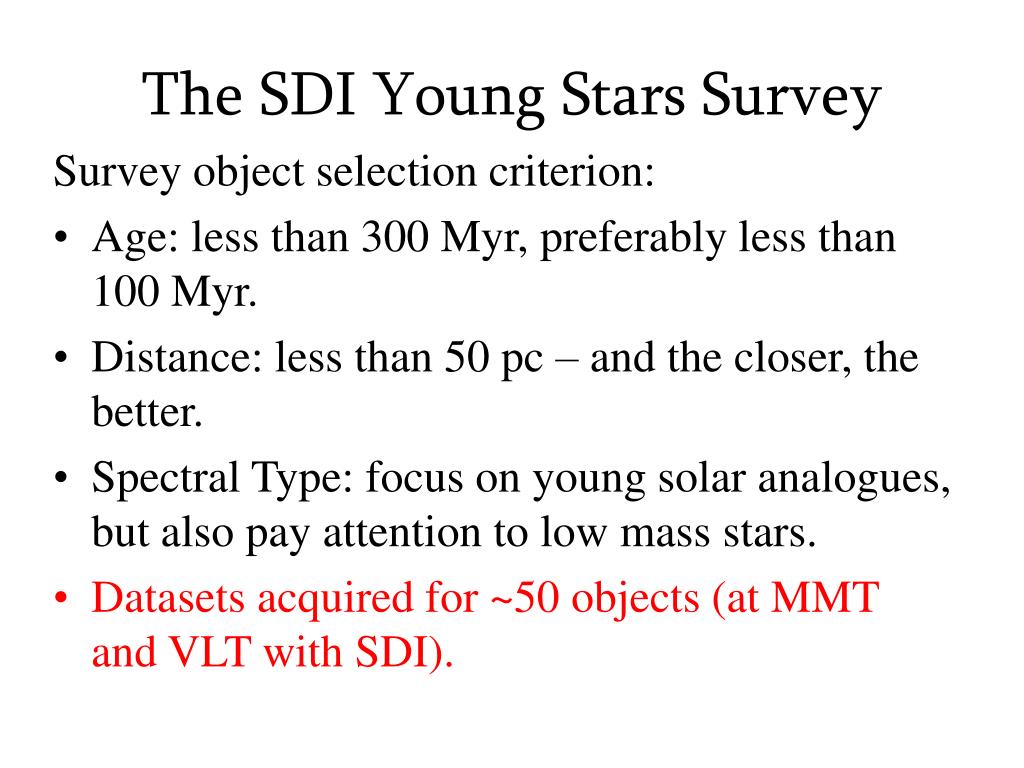 The SDI Young Stars Survey

Survey object selection criterion:

• Age: less than 300 Myr, preferably less than 100 Myr.
• Distance: less than 50 pc – and the closer, the better.
• Spectral Type: focus on young solar analogues, but also pay attention to low mass stars.
• Datasets acquired for ~50 objects (at MMT and VLT with SDI).